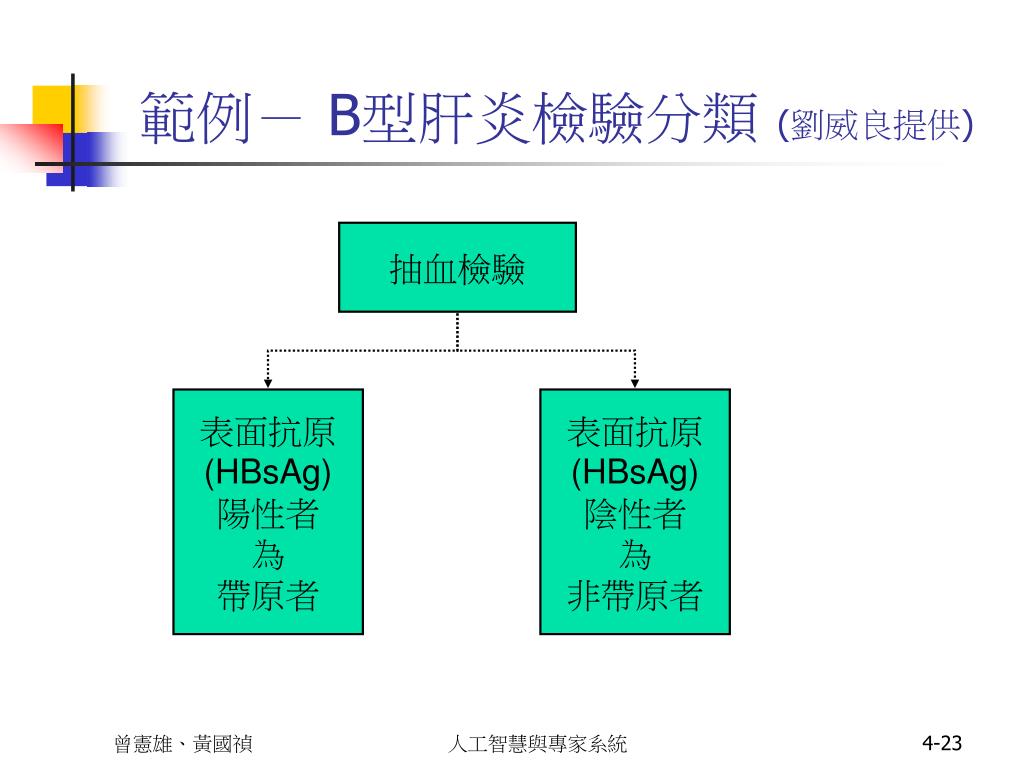 範例－ B型肝炎檢驗分類 (劉威良提供)

抽血檢驗

表面抗原
(HBsAg)
陽性者
為
帶原者

表面抗原
(HBsAg)
陰性者
為
非帶原者

曾憲雄、黃國禎

人工智慧與專家系統

4-23